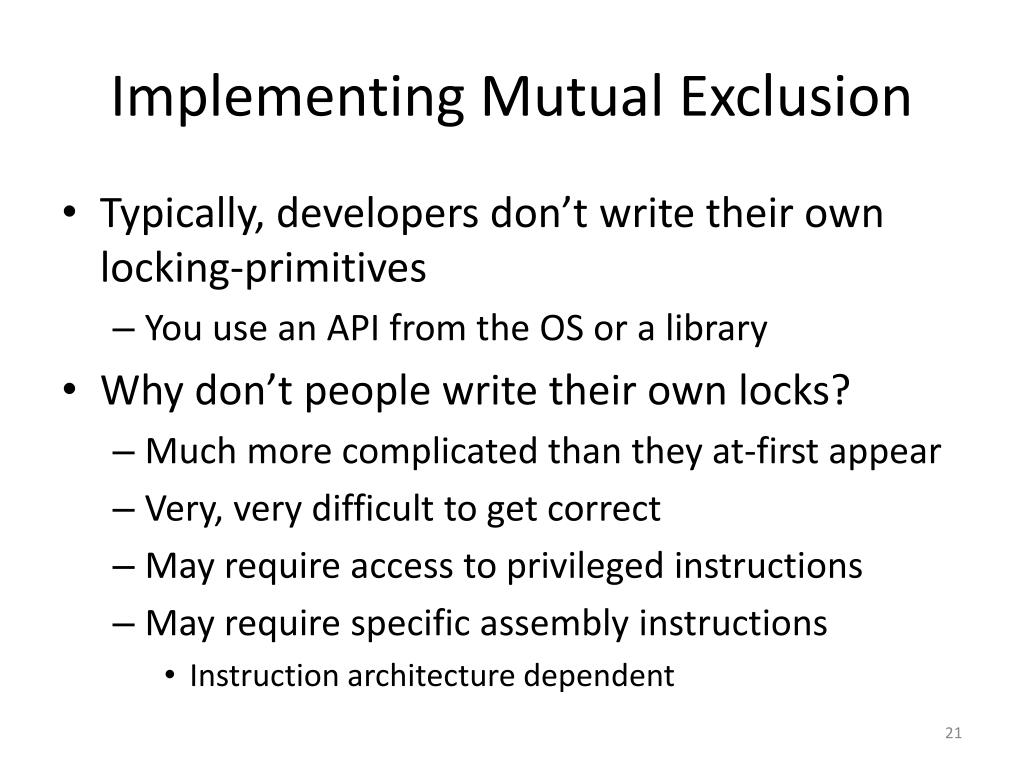 Implementing Mutual Exclusion

• Typically, developers don’t write their own locking-primitives
– You use an API from the OS or a library
• Why don’t people write their own locks?
– Much more complicated than they at-first appear
– Very, very difficult to get correct
– May require access to privileged instructions
– May require specific assembly instructions
• Instruction architecture dependent

21